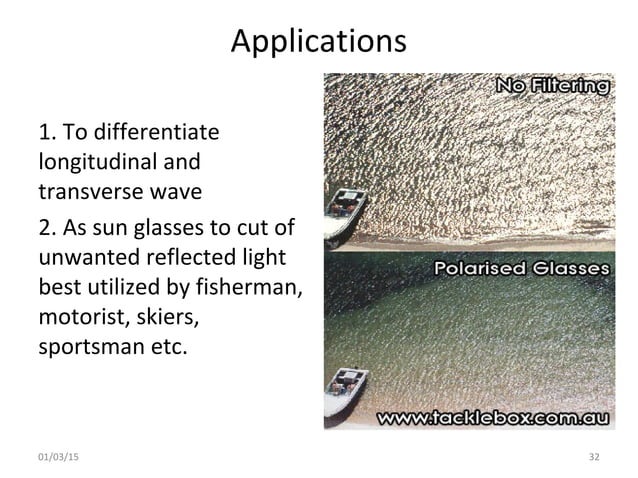 Applications

1. To differentiate longitudinal and transverse wave

2. As sun glasses to cut of unwanted reflected light best utilized by fisherman, motorist, skiers, sportsman etc.

No Filtering

Polarised Glasses

www.tacklebox.com.au

01/03/15

32